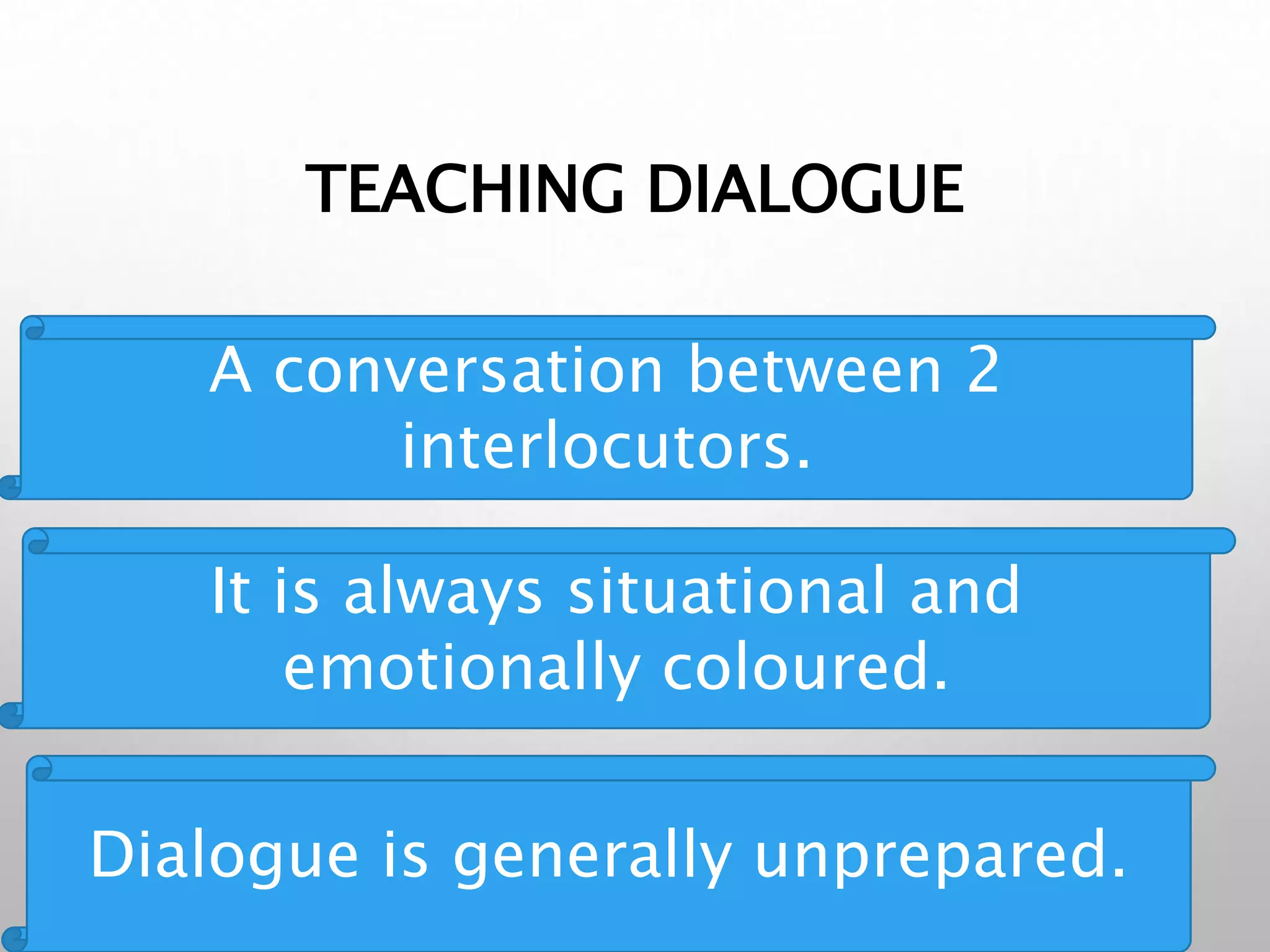 TEACHING DIALOGUE

A conversation between 2 interlocutors.

It is always situational and emotionally coloured.

Dialogue is generally unprepared.